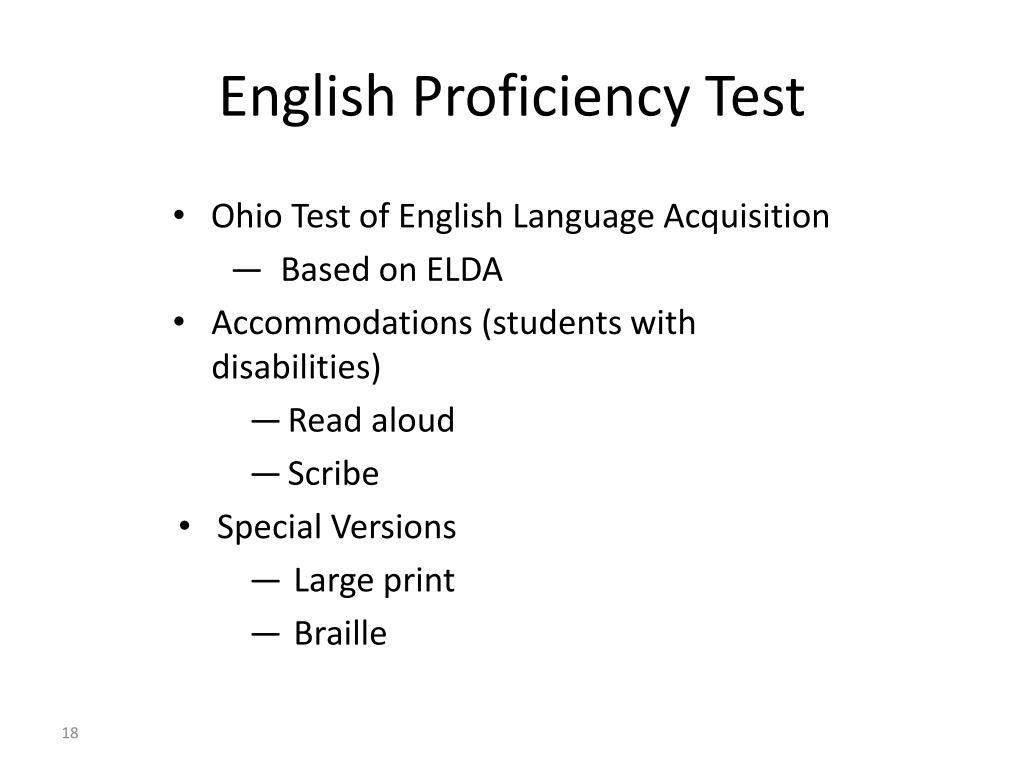 English Proficiency Test

• Ohio Test of English Language Acquisition
— Based on ELDA
• Accommodations (students with disabilities)
— Read aloud
— Scribe
• Special Versions
— Large print
— Braille

18